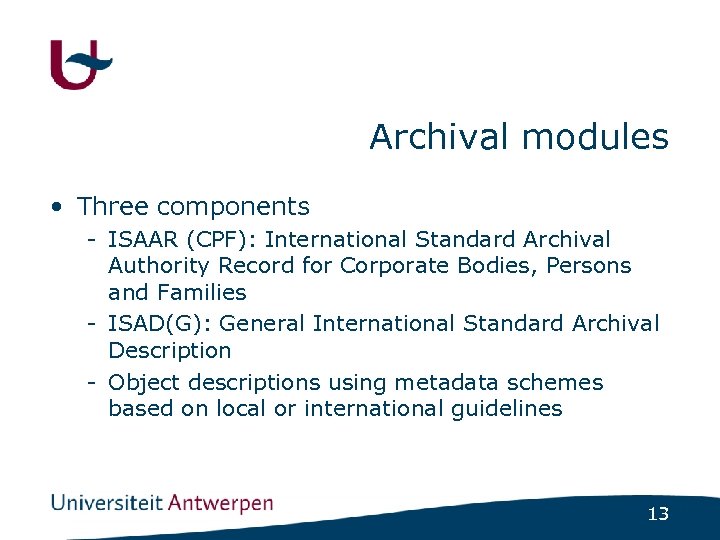 Archival modules

• Three components
- ISAAR (CPF): International Standard Archival Authority Record for Corporate Bodies, Persons and Families
- ISAD(G): General International Standard Archival Description
- Object descriptions using metadata schemes based on local or international guidelines

Universiteit Antwerpen

13